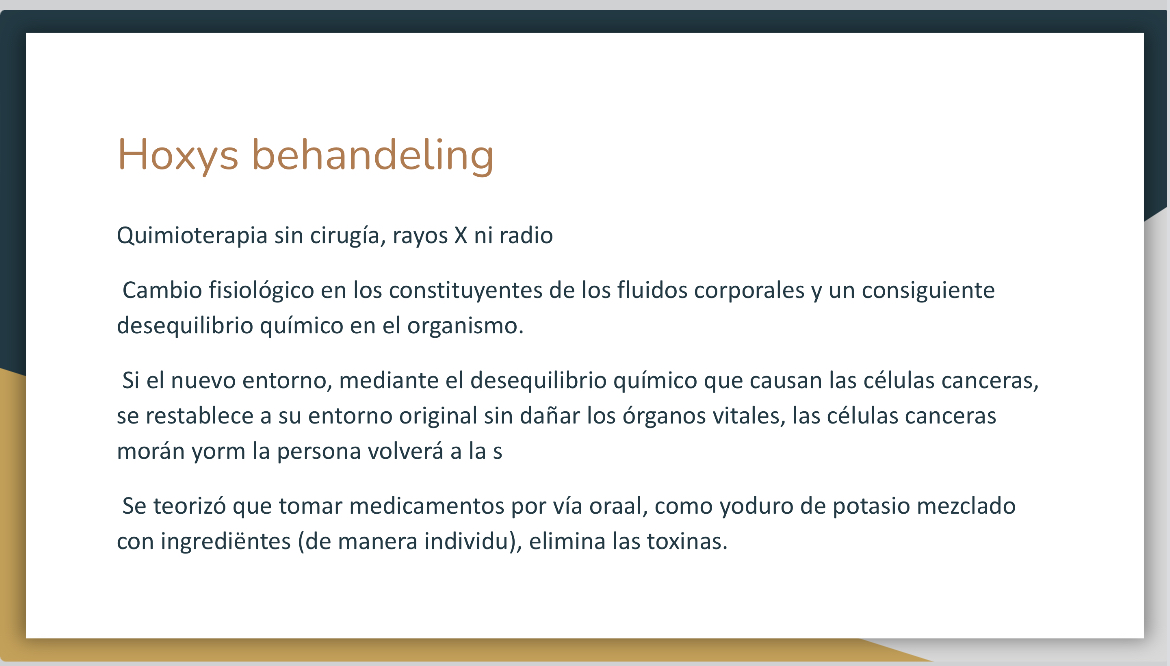 Hoxys behandeling

Quimioterapia sin cirugía, rayos X ni radio

Cambio fisiológico en los constituyentes de los fluidos corporales y un consiguiente desequilibrio químico en el organismo.

Si el nuevo entorno, mediante el desequilibrio químico que causan las células canceras, se restablece a su entorno original sin dañar los órganos vitales, las células canceras morán yorm la persona volverá a la s

Se teorizó que tomar medicamentos por vía oraal, como yoduro de potasio mezclado con ingrediëntes (de manera individu), elimina las toxinas.